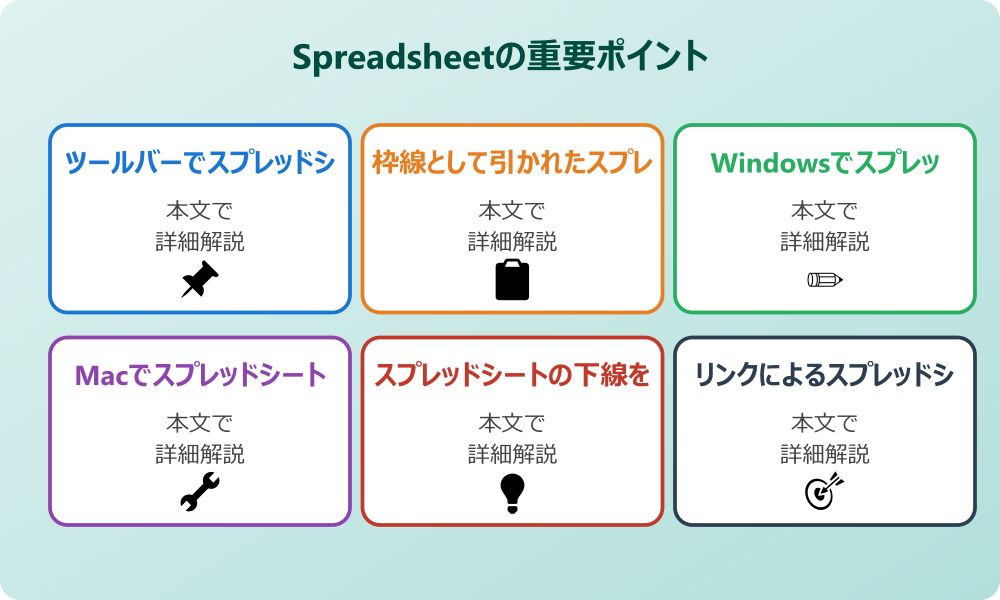 Spreadsheetの重要ポイント

ツールバーでスプレッドシ

本文で
詳細解説

枠線として引かれたスプレ

本文で
詳細解説

Windowsでスプレッ

本文で
詳細解説

Macでスプレッドシート

本文で
詳細解説

スプレッドシートの下線を

本文で
詳細解説

リンクによるスプレッドシ

本文で
詳細解説